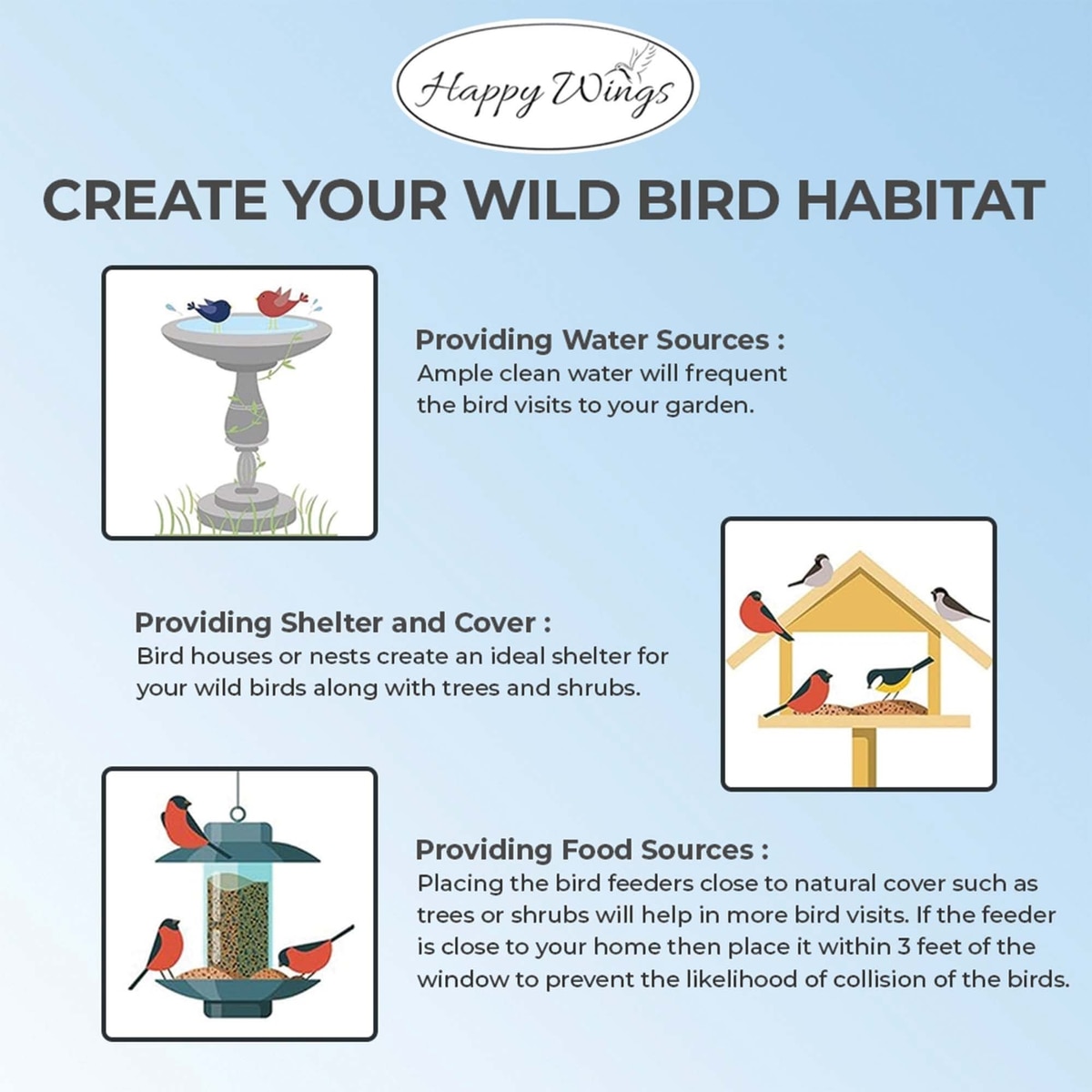 Happy Wings

CREATE YOUR WILD BIRD HABITAT

Providing Water Sources :
Ample clean water will frequent the bird visits to your garden.

Providing Shelter and Cover :
Bird houses or nests create an ideal shelter for your wild birds along with trees and shrubs.

Providing Food Sources :
Placing the bird feeders close to natural cover such as trees or shrubs will help in more bird visits. If the feeder is close to your home then place it within 3 feet of the window to prevent the likelihood of collision of the birds.